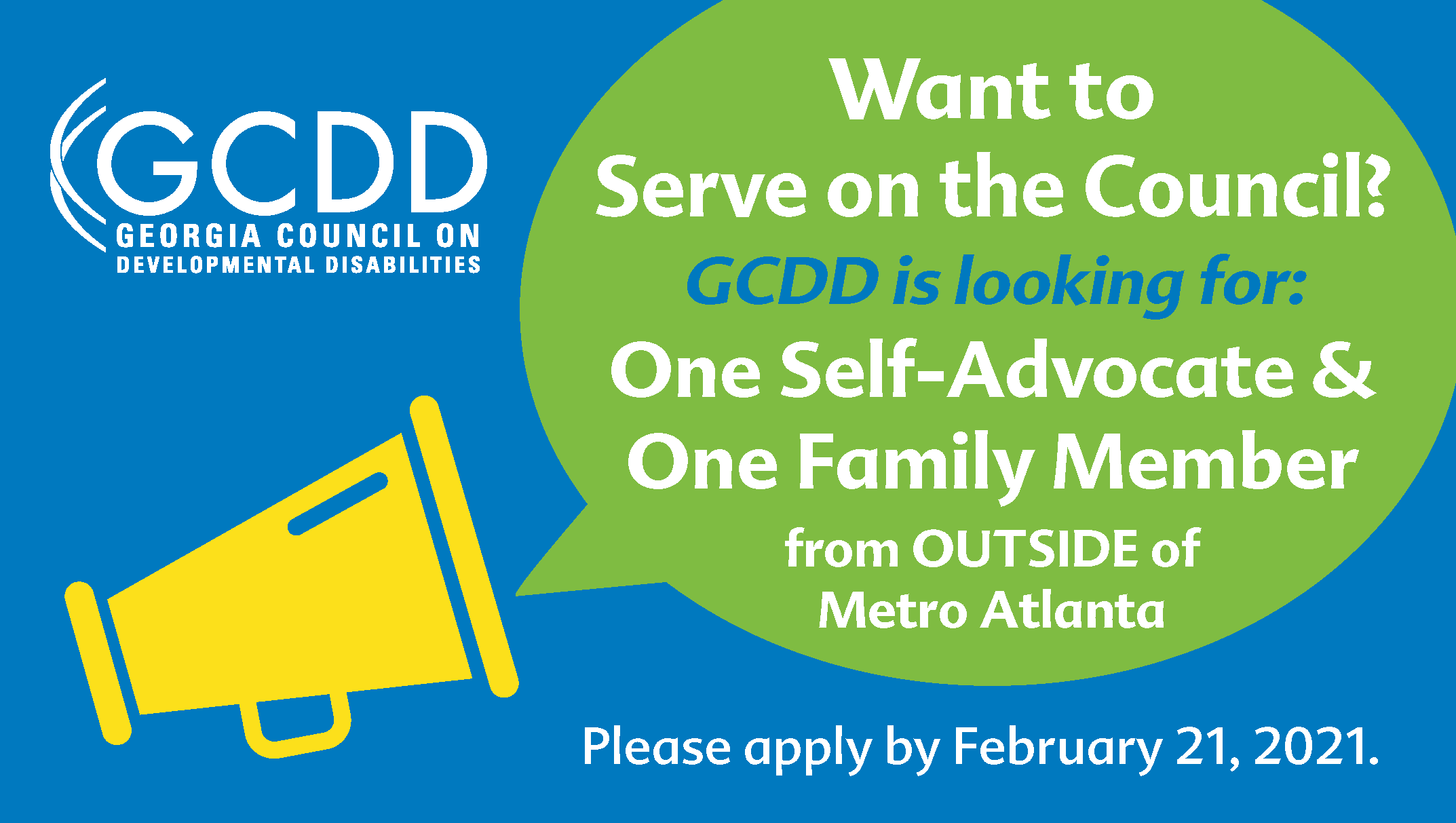 GCDD
GEORGIA COUNCIL ON
DEVELOPMENTAL DISABILITIES

Want to
Serve on the Council?
GCDD is looking for:
One Self-Advocate &
One Family Member
from OUTSIDE of
Metro Atlanta

Please apply by February 21, 2021.